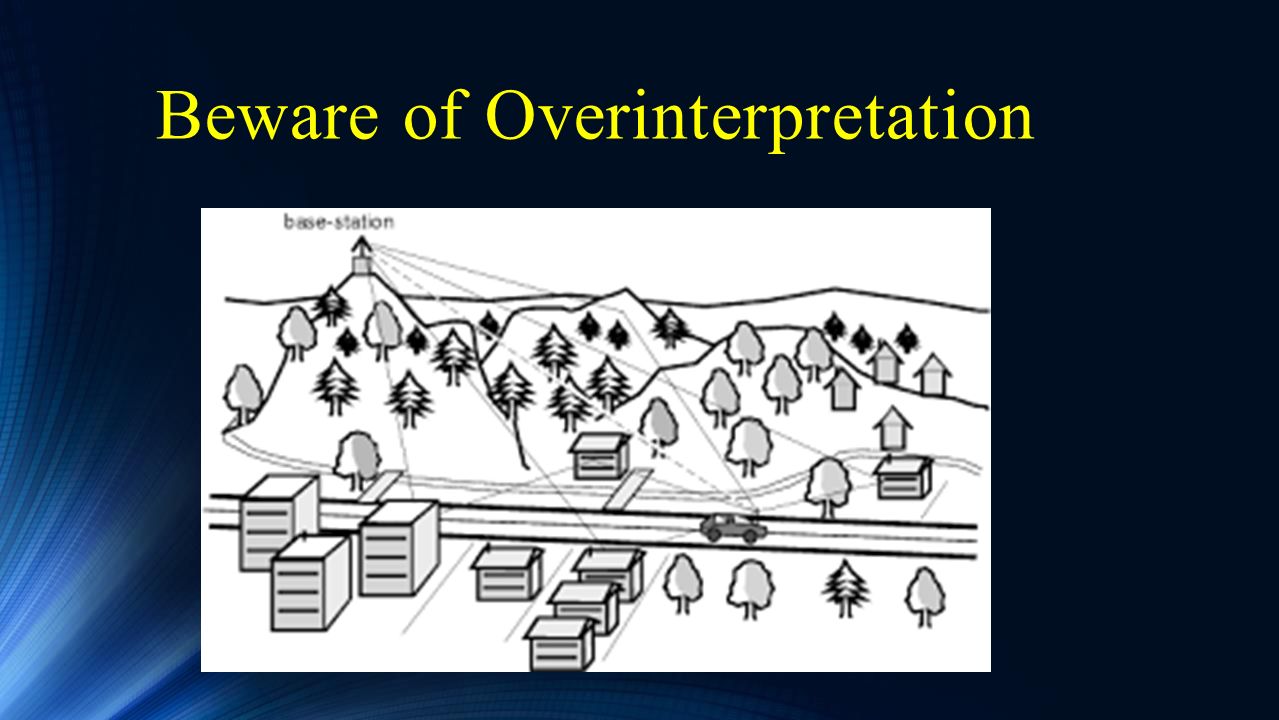 Beware of Overinterpretation

base-station